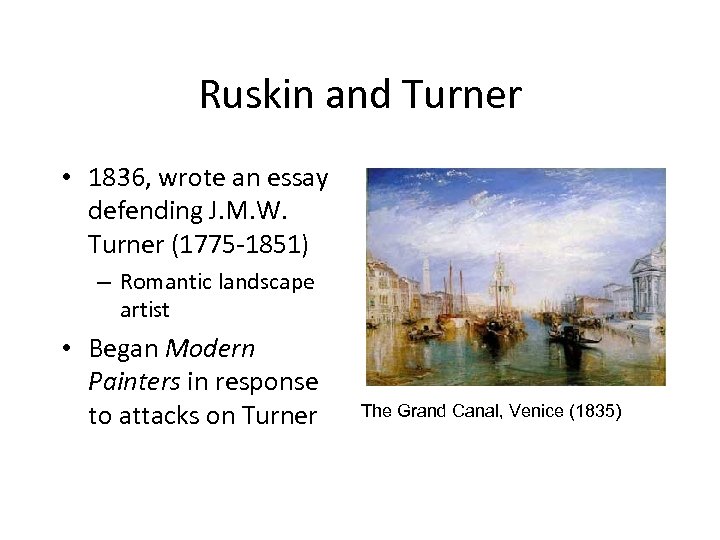 Ruskin and Turner

• 1836, wrote an essay defending J.M.W. Turner (1775-1851)
– Romantic landscape artist
• Began Modern Painters in response to attacks on Turner

The Grand Canal, Venice (1835)